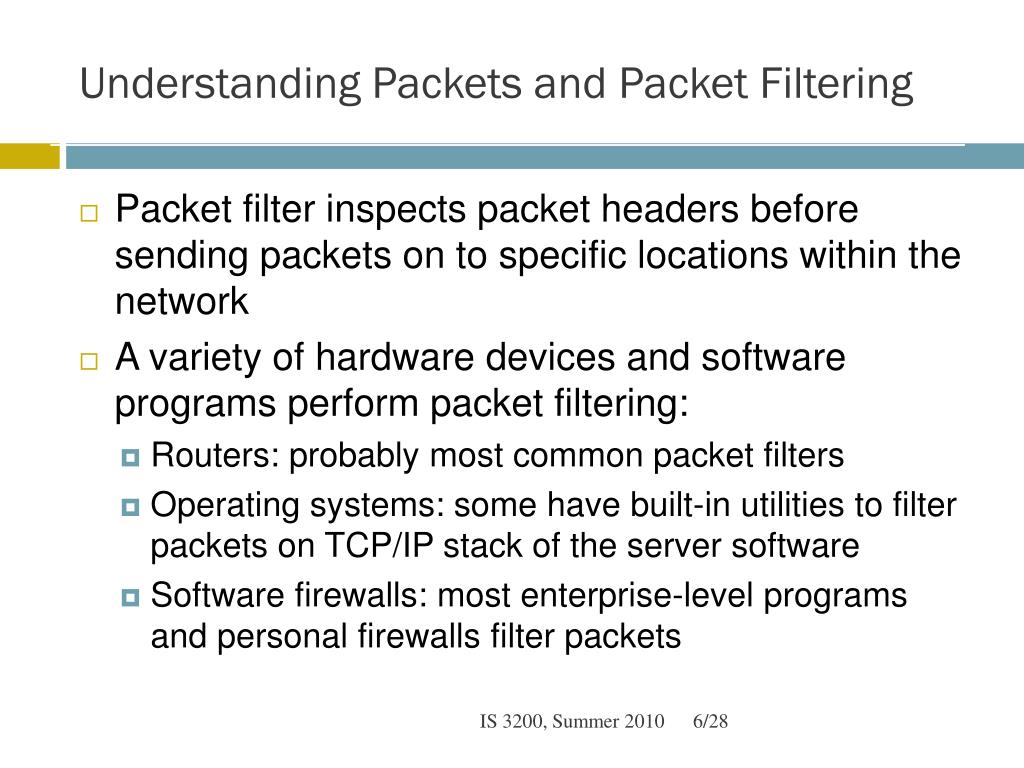 Understanding Packets and Packet Filtering

Packet filter inspects packet headers before sending packets on to specific locations within the network

A variety of hardware devices and software programs perform packet filtering:

Routers: probably most common packet filters

Operating systems: some have built-in utilities to filter packets on TCP/IP stack of the server software

Software firewalls: most enterprise-level programs and personal firewalls filter packets

IS 3200, Summer 2010 6/28